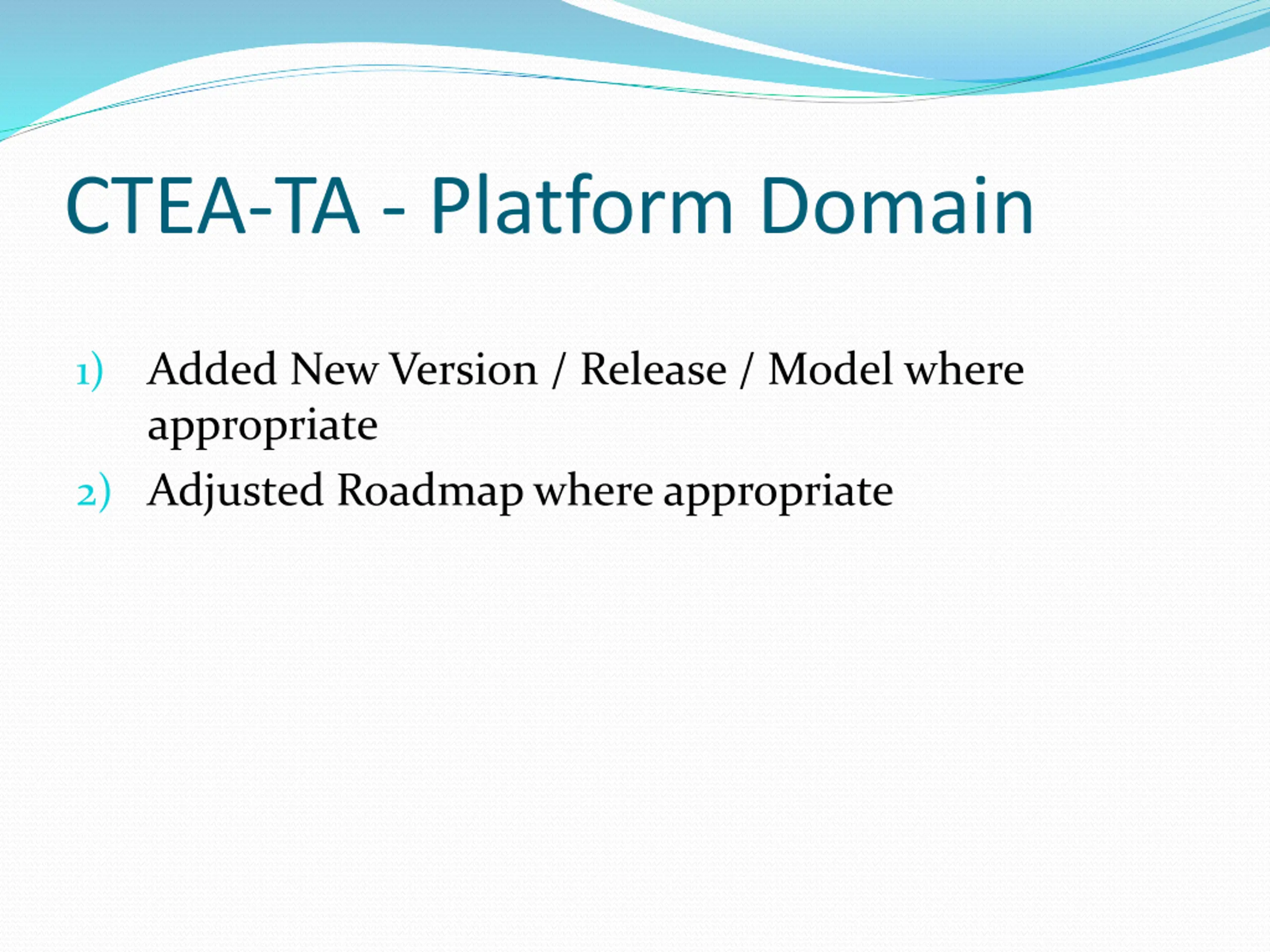 CTEA-TA - Platform Domain

1) Added New Version / Release / Model where appropriate
2) Adjusted Roadmap where appropriate